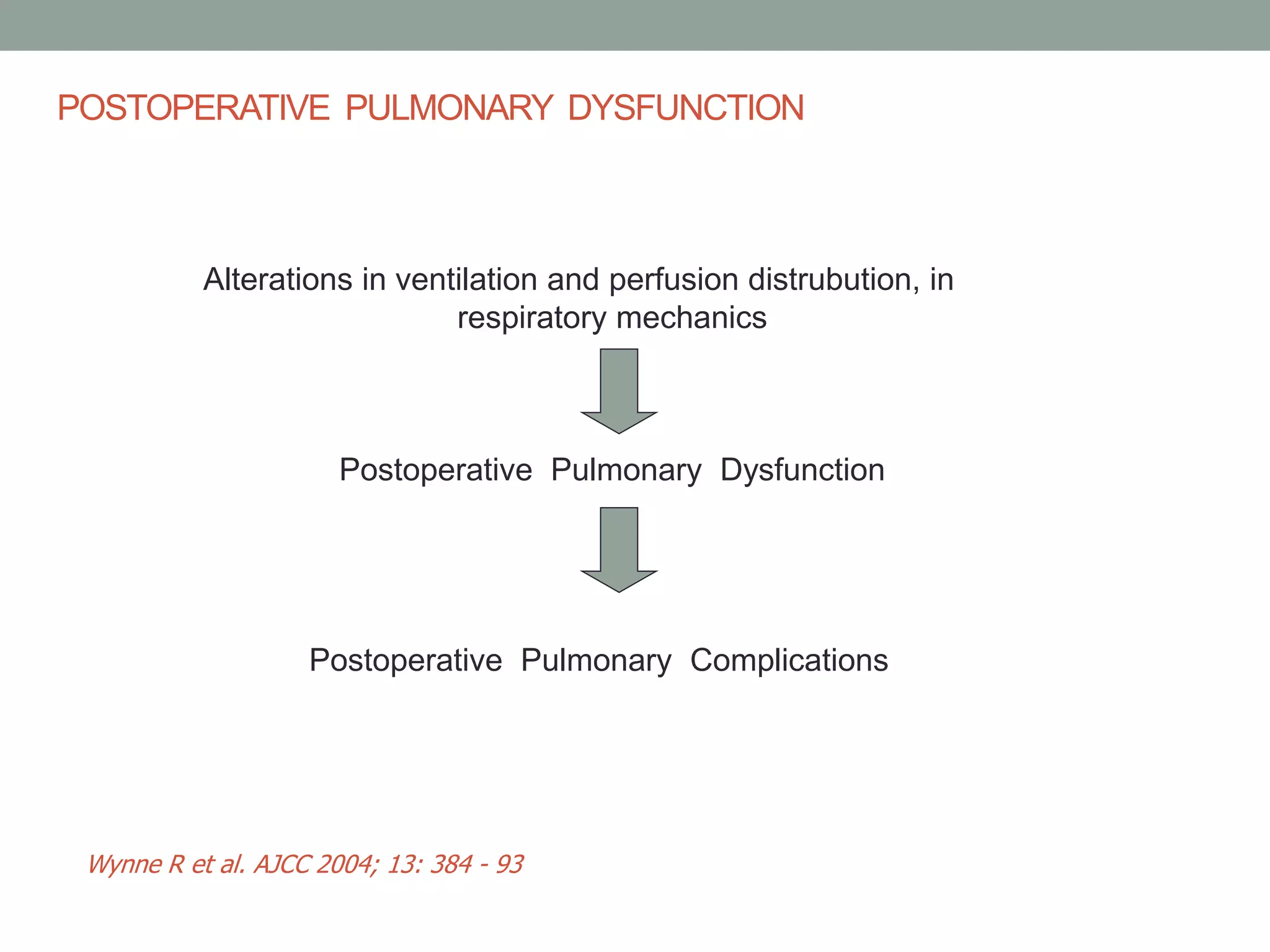 POSTOPERATIVE PULMONARY DYSFUNCTION

Alterations in ventilation and perfusion distrubution, in respiratory mechanics

Postoperative Pulmonary Dysfunction

Postoperative Pulmonary Complications

Wynne R et al. AJCC 2004; 13: 384 - 93